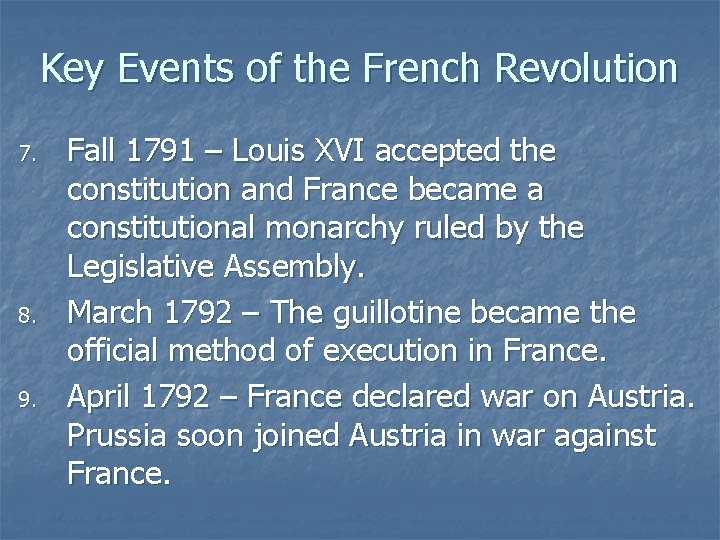 Key Events of the French Revolution

7. Fall 1791 – Louis XVI accepted the constitution and France became a constitutional monarchy ruled by the Legislative Assembly.

8. March 1792 – The guillotine became the official method of execution in France.

9. April 1792 – France declared war on Austria. Prussia soon joined Austria in war against France.